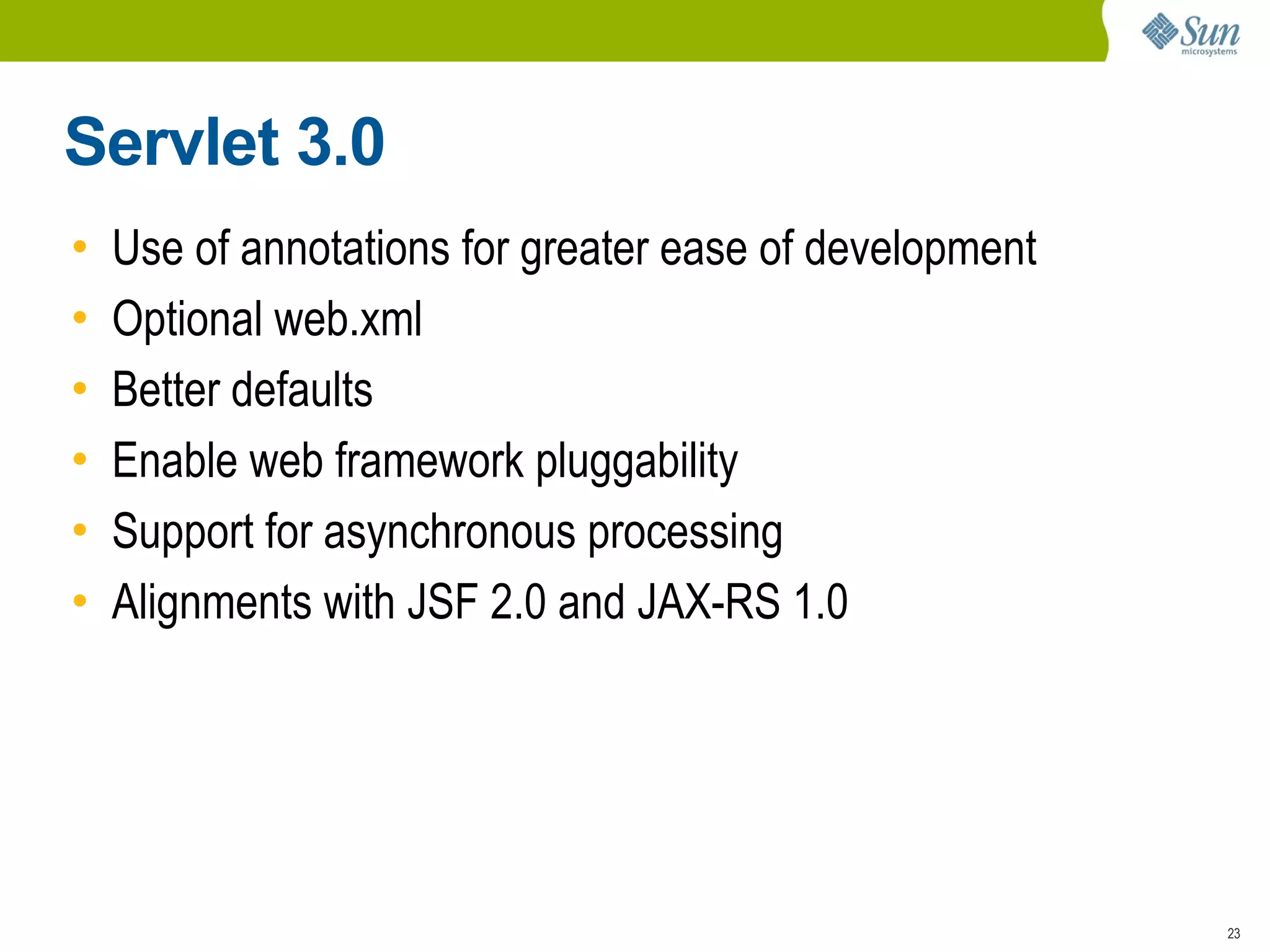 Sun microsystems

Servlet 3.0

• Use of annotations for greater ease of development
• Optional web.xml
• Better defaults
• Enable web framework pluggability
• Support for asynchronous processing
• Alignments with JSF 2.0 and JAX-RS 1.0

23